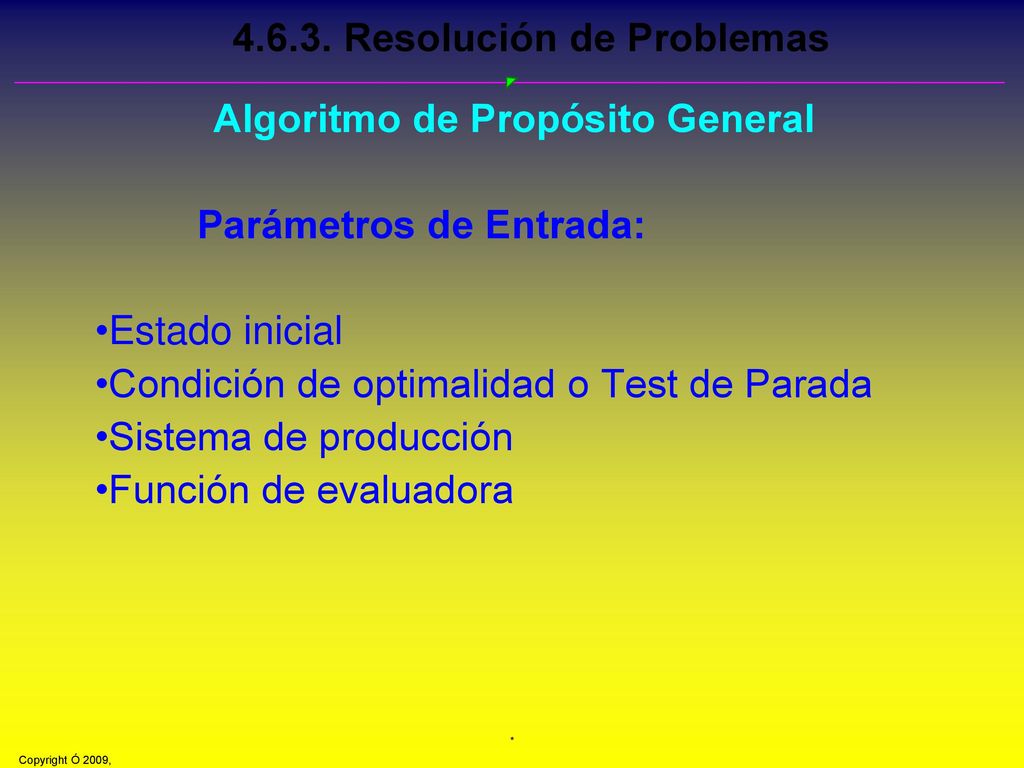 4.6.3. Resolución de Problemas

Algoritmo de Propósito General

Parámetros de Entrada:

•Estado inicial
•Condición de optimalidad o Test de Parada
•Sistema de producción
•Función de evaluadora

.

Copyright Ó 2009,